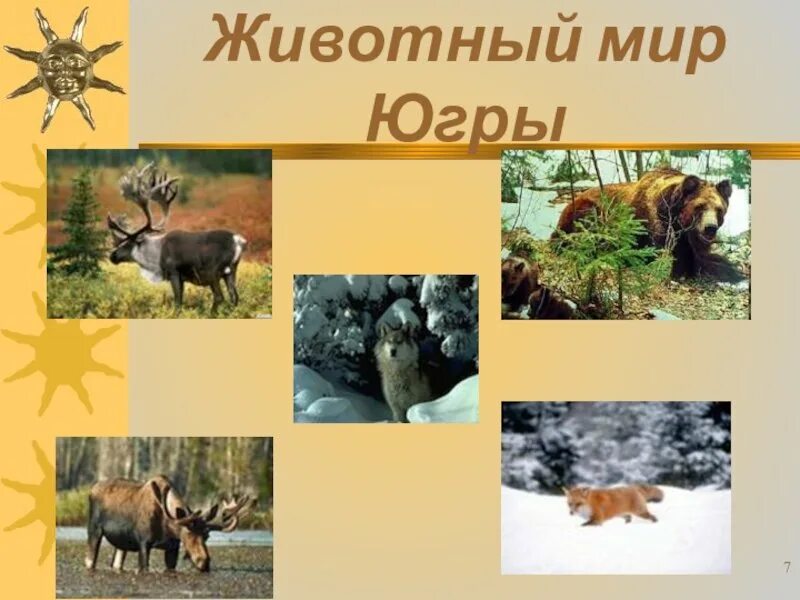 Животный мир Югры

7